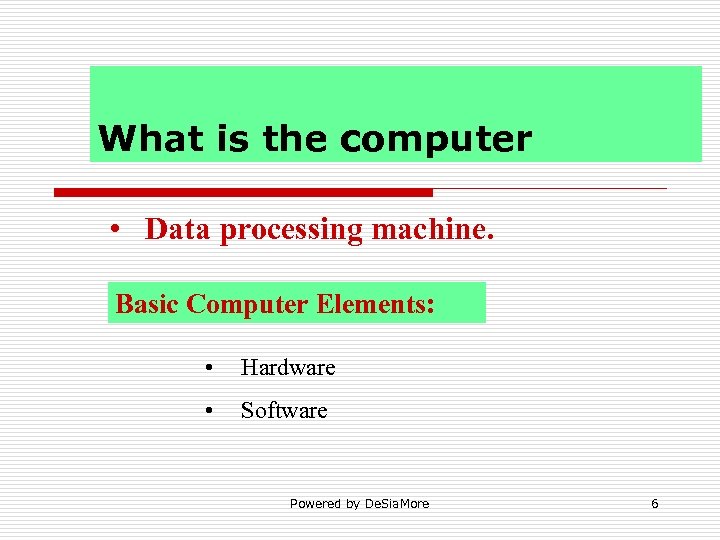 What is the computer

• Data processing machine.

Basic Computer Elements:

• Hardware
• Software

Powered by DeSiaMore

6